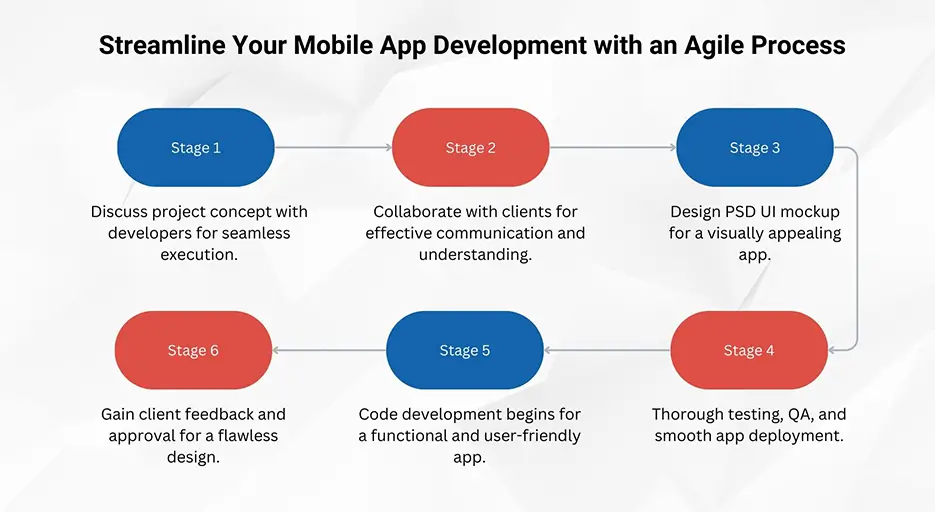 Streamline Your Mobile App Development with an Agile Process

Stage 1

Discuss project concept with developers for seamless execution.

Stage 2

Collaborate with clients for effective communication and understanding.

Stage 3

Design PSD UI mockup for a visually appealing app.

Stage 4

Thorough testing, QA, and smooth app deployment.

Stage 5

Code development begins for a functional and user-friendly app.

Stage 6

Gain client feedback and approval for a flawless design.